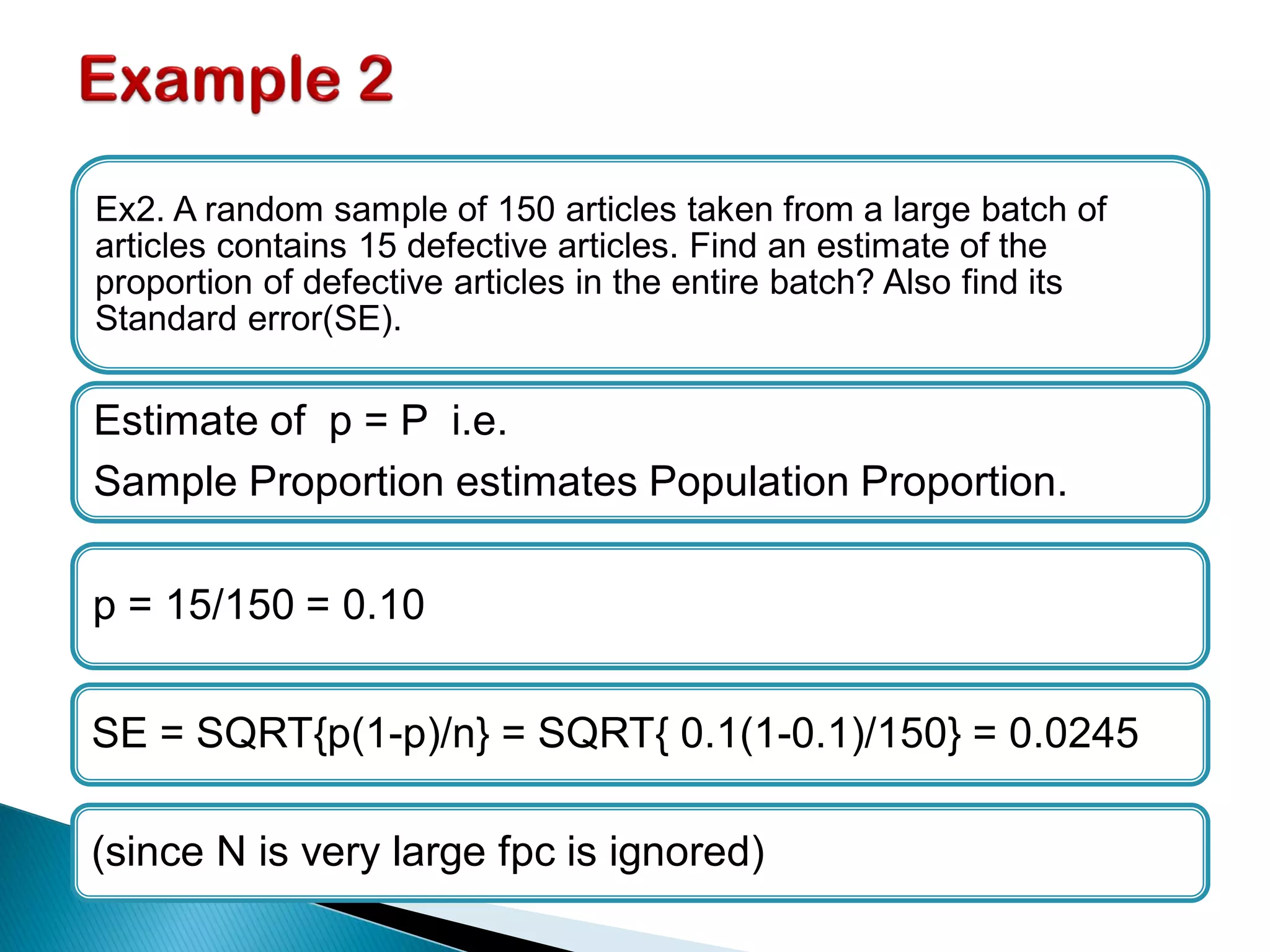 Example 2

Ex2. A random sample of 150 articles taken from a large batch of articles contains 15 defective articles. Find an estimate of the proportion of defective articles in the entire batch? Also find its Standard error(SE).

Estimate of p = P i.e.

Sample Proportion estimates Population Proportion.

p = 15/150 = 0.10

SE = SQRT{p(1-p)/n} = SQRT{ 0.1(1-0.1)/150} = 0.0245

(since N is very large fpc is ignored)